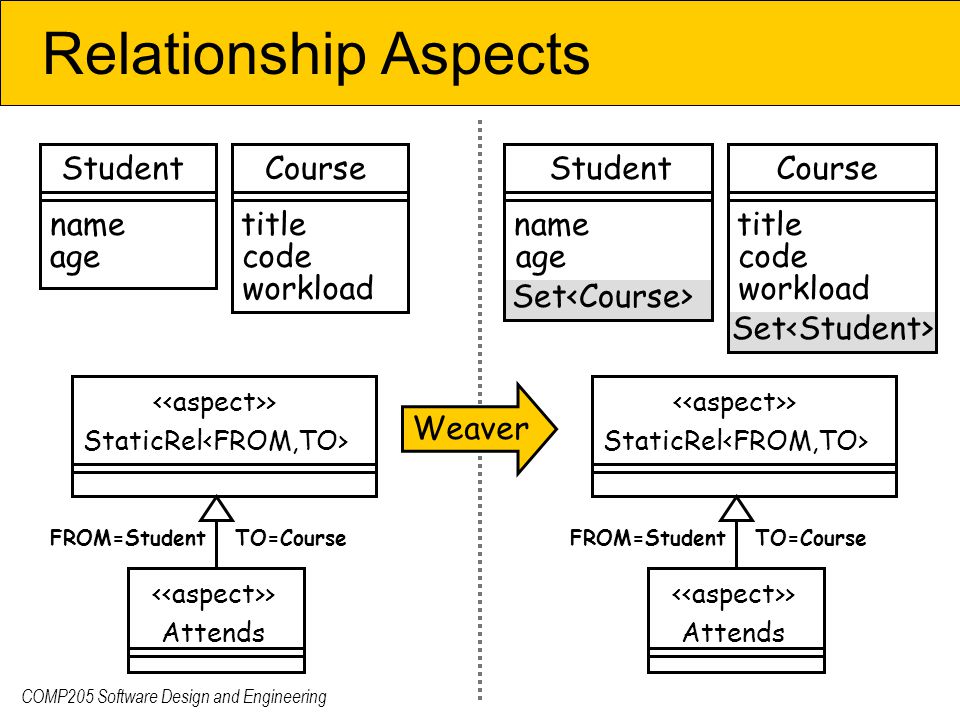 Relationship Aspects

Student

name
age

Course

title
code
workload

<<aspect>>
StaticRel<FROM,TO>

FROM=Student TO=Course

<<aspect>>
Attends

Weaver

Student

name
age
Set<Course>

Course

title
code
workload
Set<Student>

<<aspect>>
StaticRel<FROM,TO>

FROM=Student TO=Course

<<aspect>>
Attends

COMP205 Software Design and Engineering